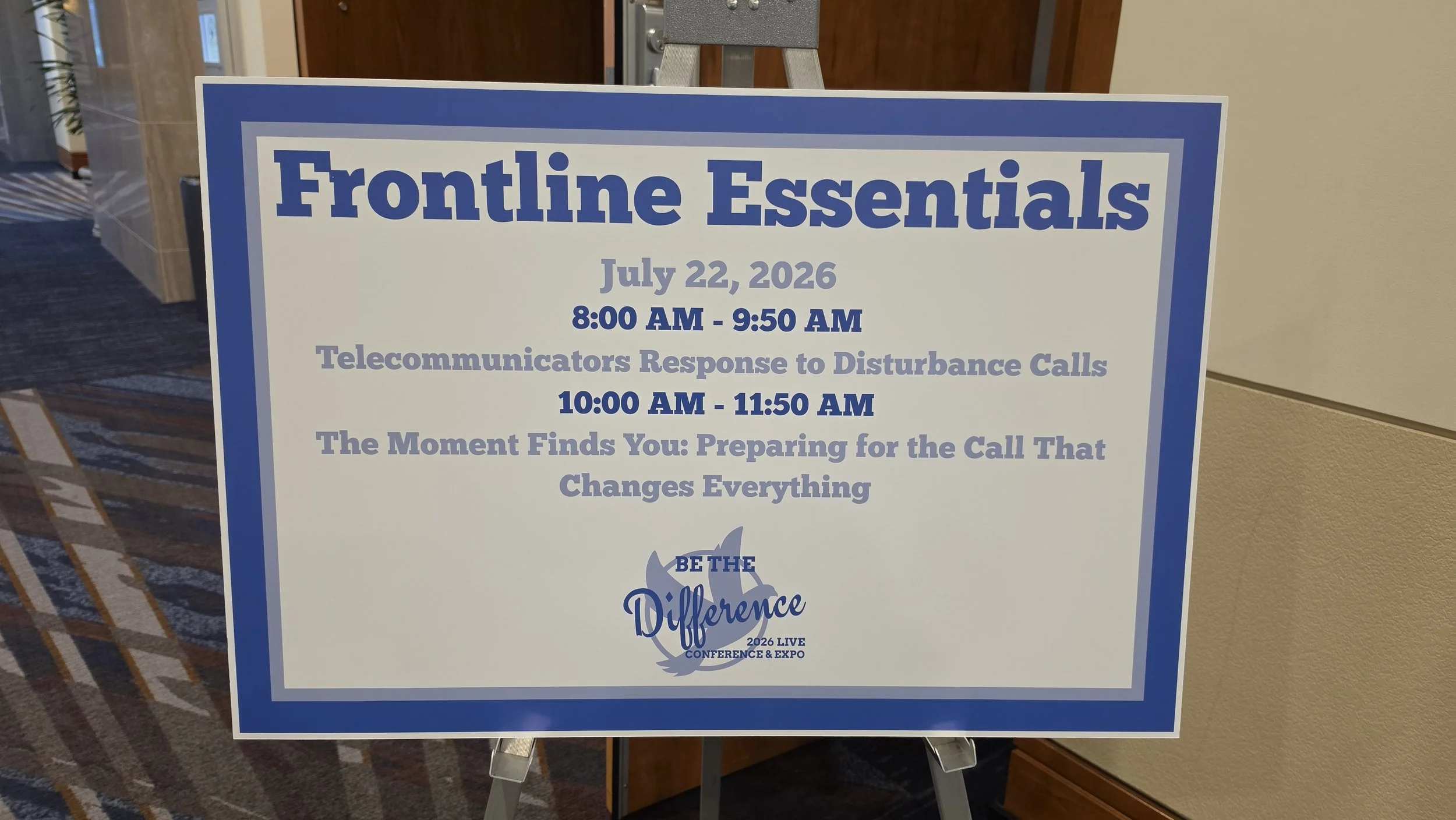 Frontline Essentials

July 22, 2026

8:00 AM - 9:50 AM

Telecommunicators Response to Disturbance Calls

10:00 AM - 11:50 AM

The Moment Finds You: Preparing for the Call That Changes Everything

BE THE
Difference
2026 LIVE
CONFERENCE & EXPO